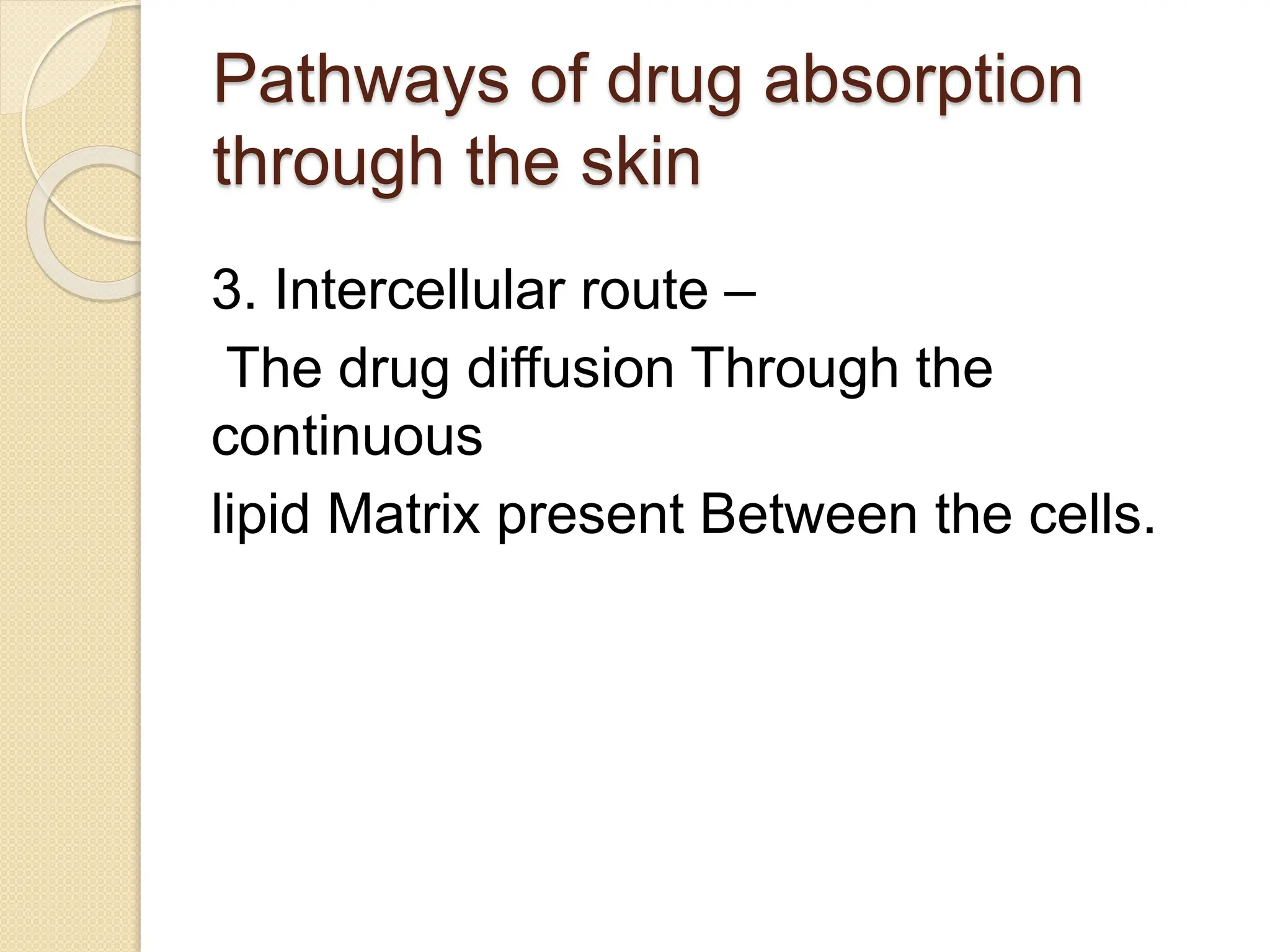 Pathways of drug absorption through the skin

3. Intercellular route –

The drug diffusion Through the continuous

lipid Matrix present Between the cells.